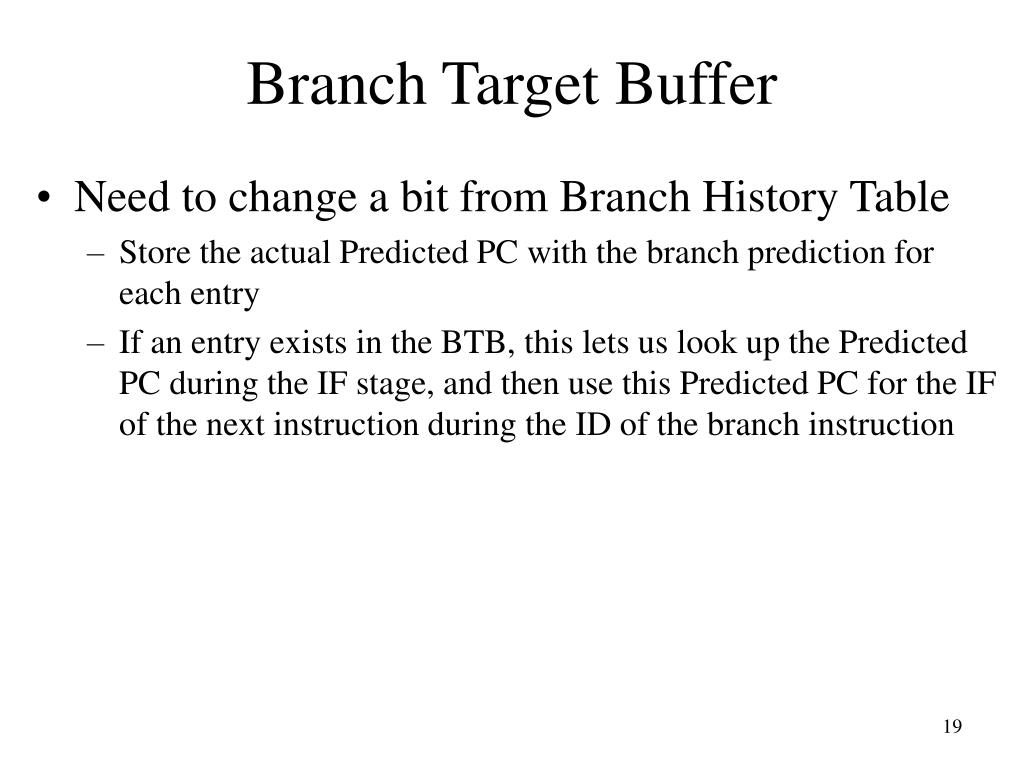 Branch Target Buffer

• Need to change a bit from Branch History Table
– Store the actual Predicted PC with the branch prediction for each entry
– If an entry exists in the BTB, this lets us look up the Predicted PC during the IF stage, and then use this Predicted PC for the IF of the next instruction during the ID of the branch instruction

19